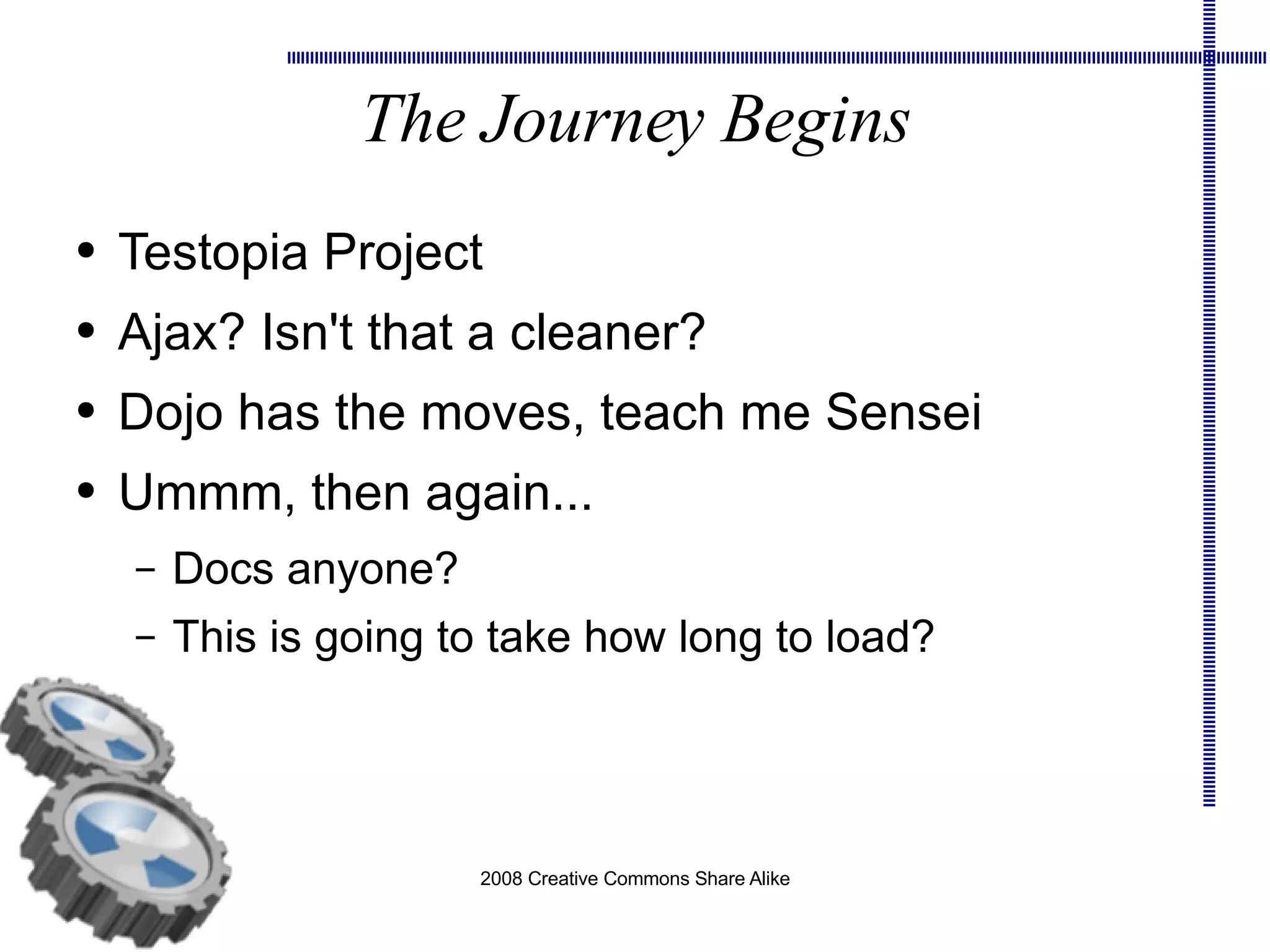 The Journey Begins

• Testopia Project
• Ajax? Isn't that a cleaner?
• Dojo has the moves, teach me Sensei
• Ummm, then again...
  – Docs anyone?
  – This is going to take how long to load?

2008 Creative Commons Share Alike